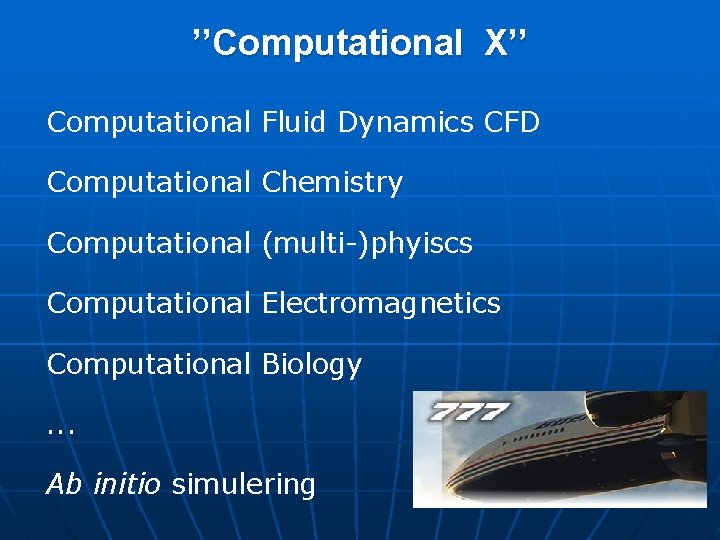 ”Computational X”

Computational Fluid Dynamics CFD

Computational Chemistry

Computational (multi-)phyiscs

Computational Electromagnetics

Computational Biology

...

Ab initio simulering

777